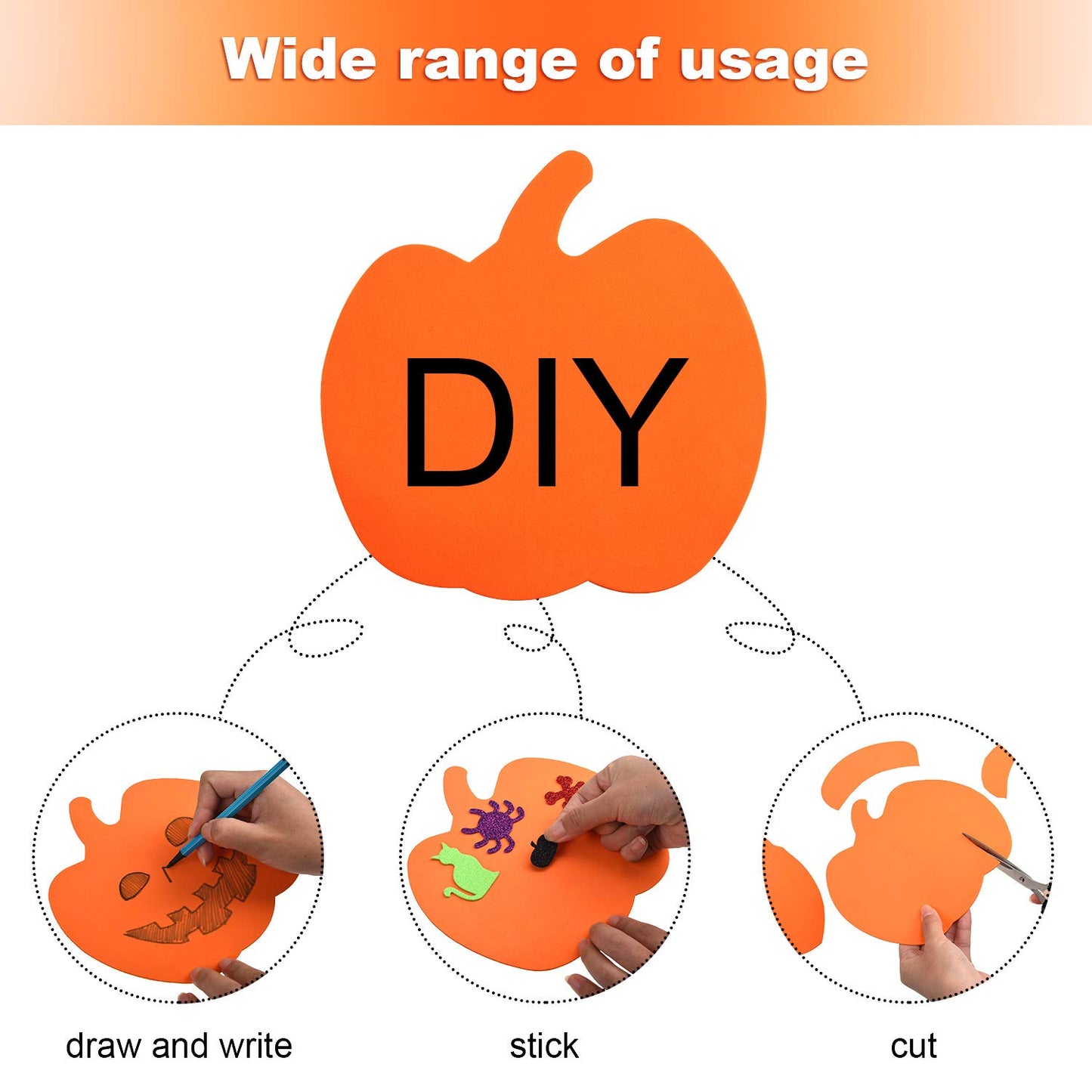 Wide range of usage

DIY

draw and write

stick

cut